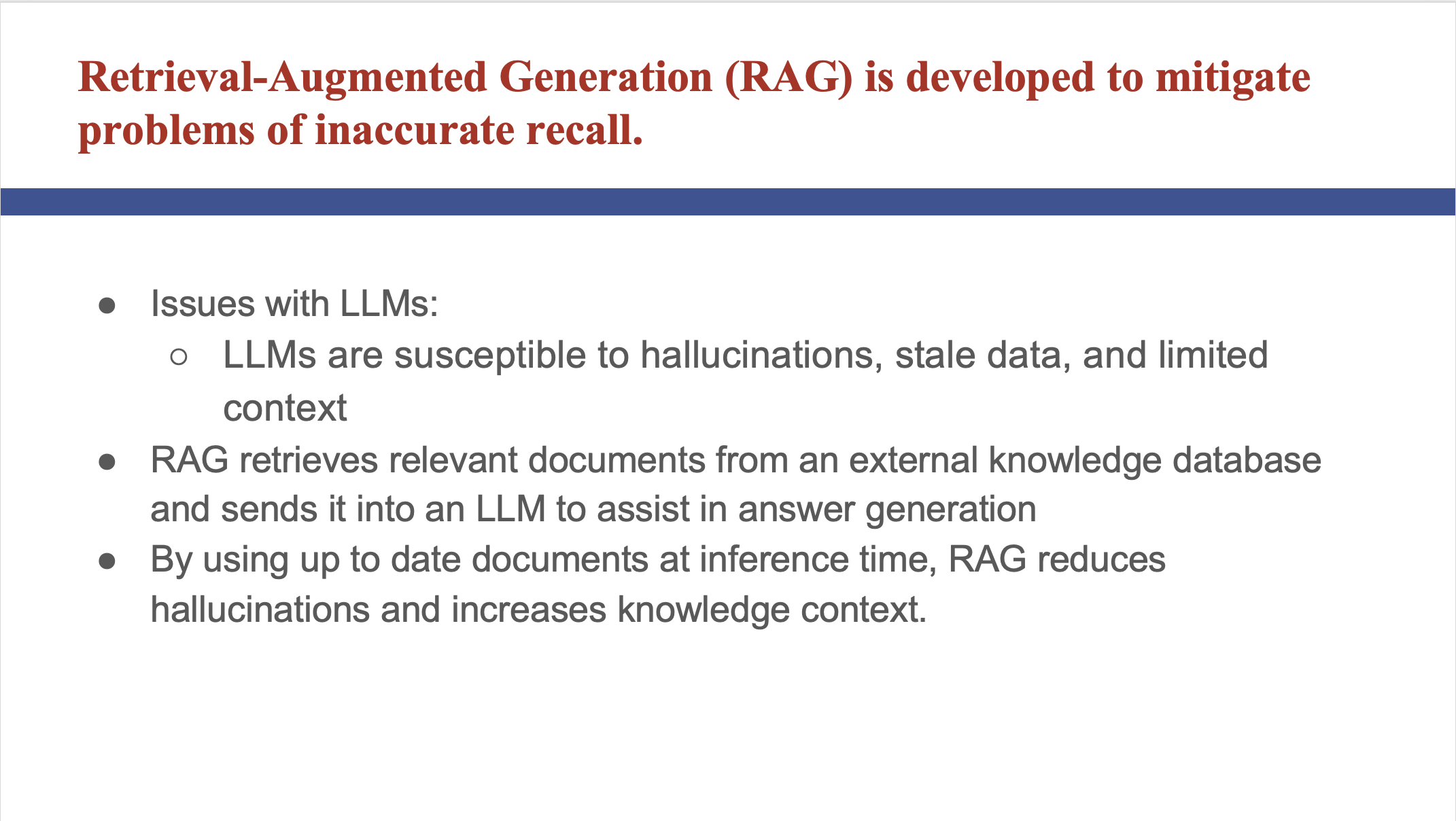 Retrieval-Augmented Generation (RAG) is developed to mitigate problems of inaccurate recall.

● Issues with LLMs:
  ○ LLMs are susceptible to hallucinations, stale data, and limited context
● RAG retrieves relevant documents from an external knowledge database and sends it into an LLM to assist in answer generation
● By using up to date documents at inference time, RAG reduces hallucinations and increases knowledge context.